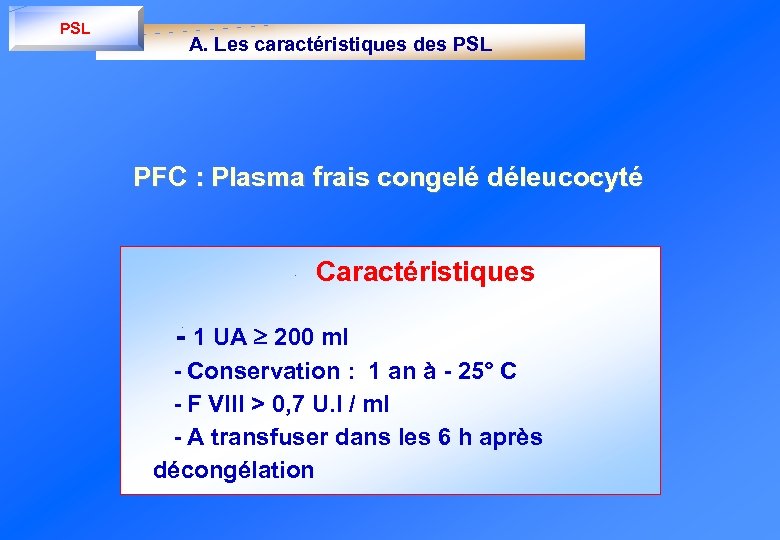 PSL

A. Les caractéristiques des PSL

PFC : Plasma frais congelé déleucocyté

Caractéristiques

- 1 UA $\geq$ 200 ml

- Conservation : 1 an à - 25° C

- F VIII > 0,7 U.I / ml

- A transfuser dans les 6 h après décongélation